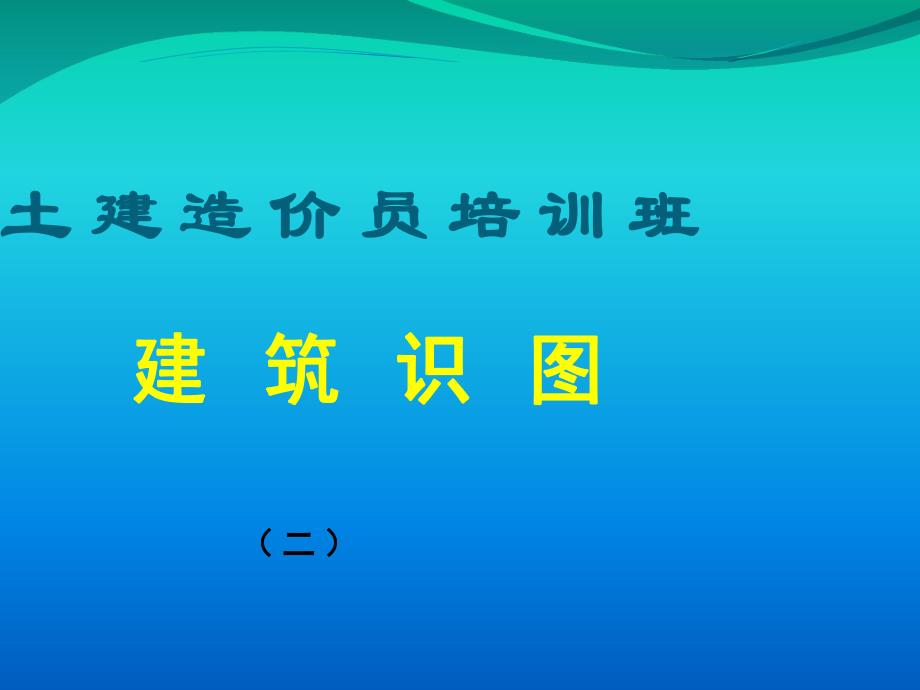 土建造价员培训班

建 筑 识 图

（二）